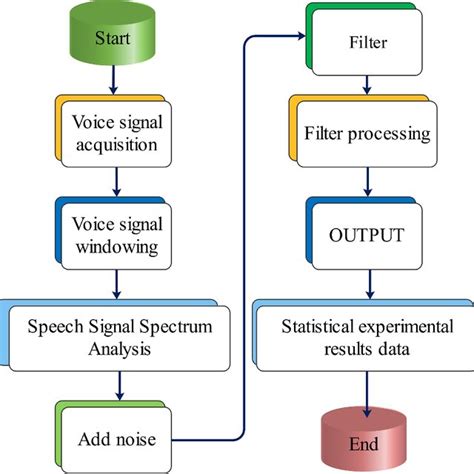 Start

Voice signal acquisition

Voice signal windowing

Speech Signal Spectrum Analysis

Add noise

Filter

Filter processing

OUTPUT

Statistical experimental results data

End